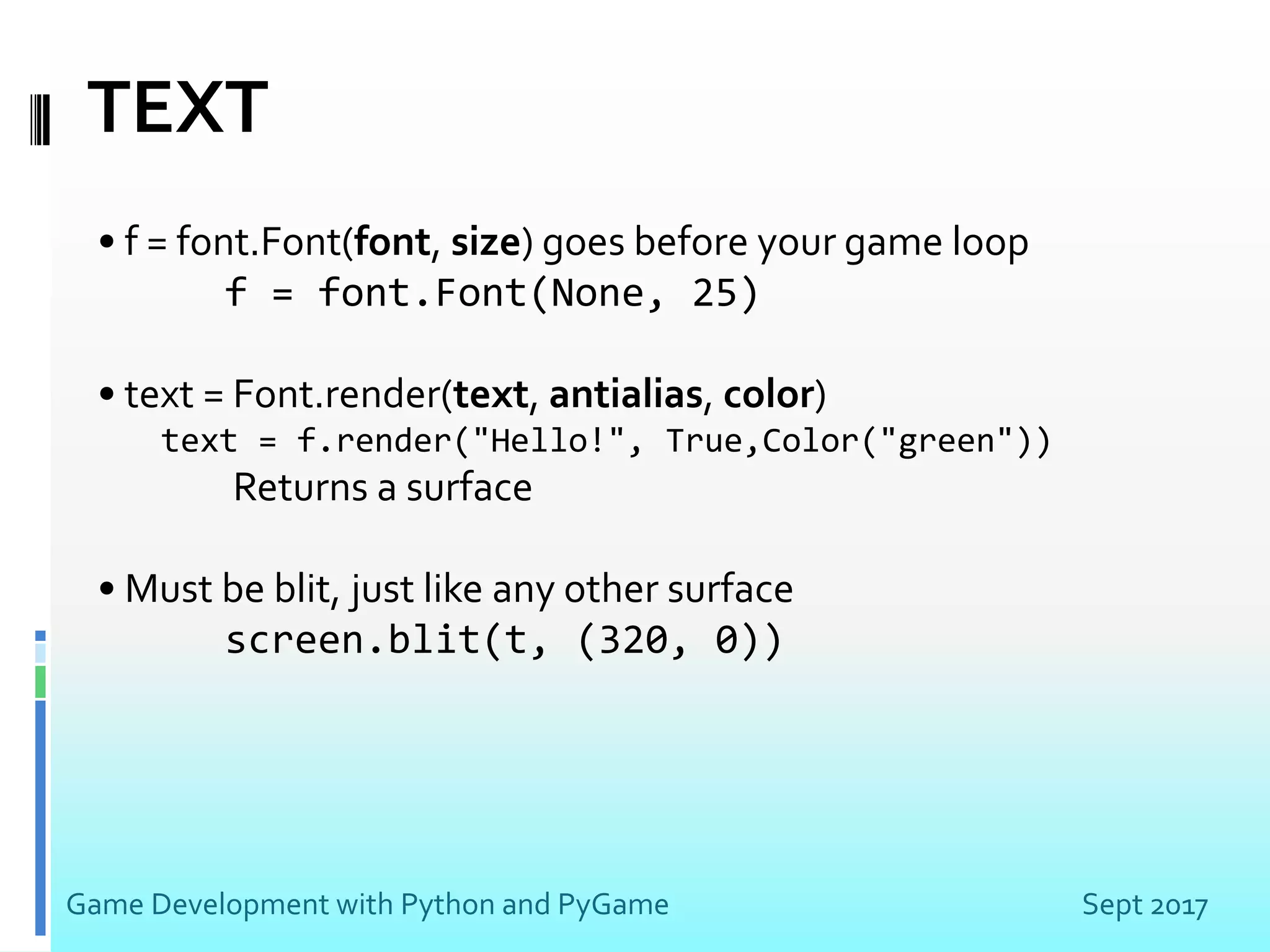 TEXT

• f = font.Font(font, size) goes before your game loop
f = font.Font(None, 25)

• text = Font.render(text, antialias, color)
text = f.render("Hello!", True,Color("green"))
Returns a surface

• Must be blit, just like any other surface
screen.blit(t, (320, 0))

Game Development with Python and PyGame

Sept 2017